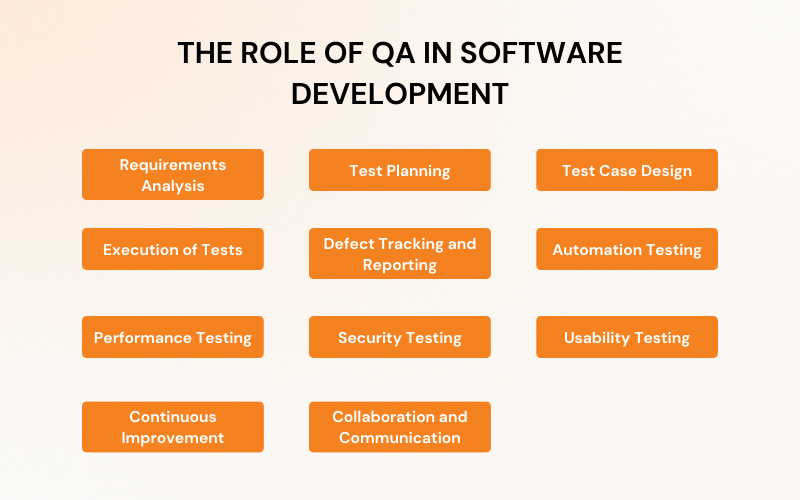 THE ROLE OF QA IN SOFTWARE DEVELOPMENT

Requirements Analysis

Test Planning

Test Case Design

Execution of Tests

Defect Tracking and Reporting

Automation Testing

Performance Testing

Security Testing

Usability Testing

Continuous Improvement

Collaboration and Communication